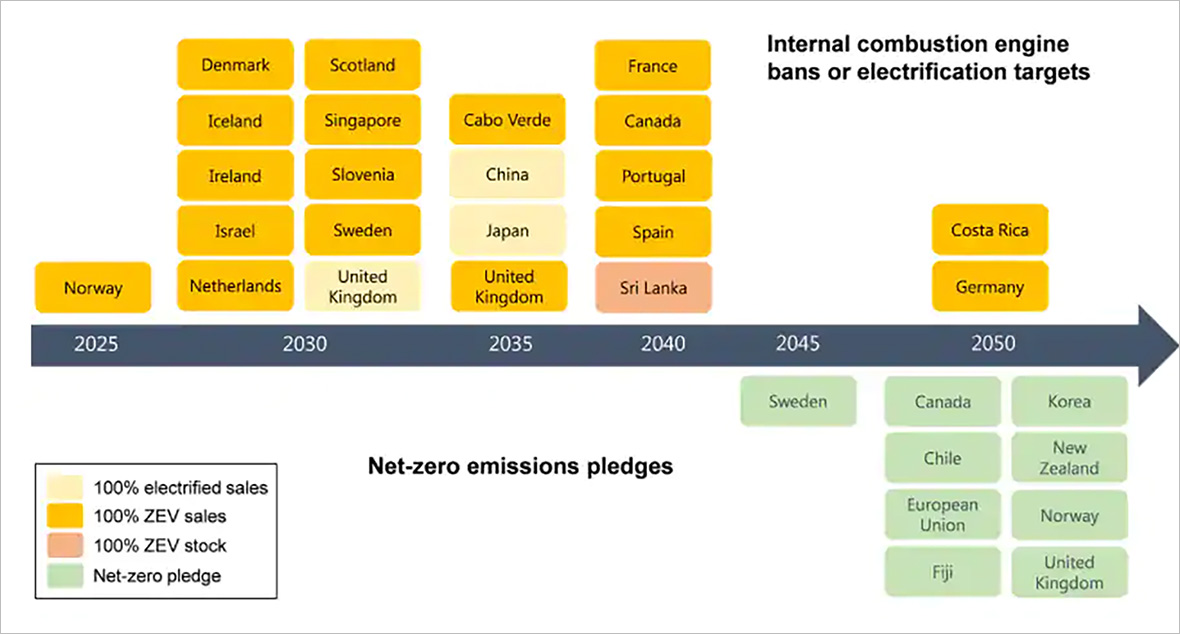 Internal combustion engine bans or electrification targets

Norway

Denmark
Iceland
Ireland
Israel
Netherlands

Scotland
Singapore
Slovenia
Sweden
United Kingdom

Cabo Verde
China
Japan
United Kingdom

France
Canada
Portugal
Spain
Sri Lanka

Costa Rica
Germany

2025 2030 2035 2040 2045 2050

Sweden

Canada
Chile
European Union
Fiji

Korea
New Zealand
Norway
United Kingdom

Net-zero emissions pledges

100% electrified sales
100% ZEV sales
100% ZEV stock
Net-zero pledge